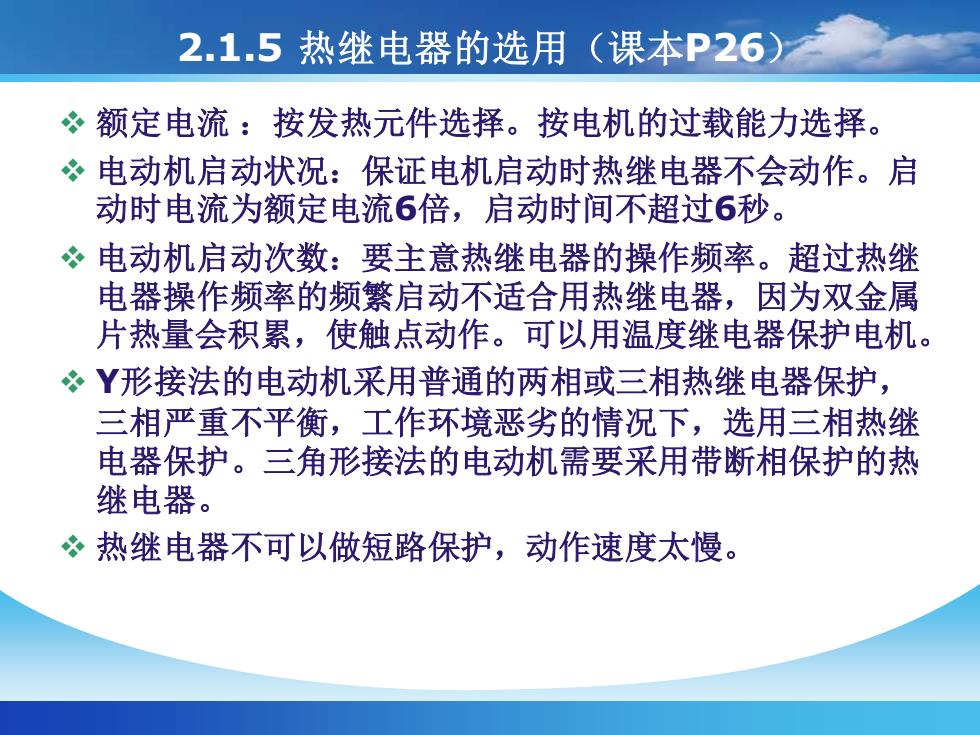 2.1.5 热继电器的选用（课本P26）

❖ 额定电流 ：按发热元件选择。按电机的过载能力选择。

❖ 电动机启动状况：保证电机启动时热继电器不会动作。启动时电流为额定电流6倍，启动时间不超过6秒。

❖ 电动机启动次数：要主意热继电器的操作频率。超过热继电器操作频率的频繁启动不适合用热继电器，因为双金属片热量会积累，使触点动作。可以用温度继电器保护电机。

❖ Y形接法的电动机采用普通的两相或三相热继电器保护，三相严重不平衡，工作环境恶劣的情况下，选用三相热继电器保护。三角形接法的电动机需要采用带断相保护的热继电器。

❖ 热继电器不可以做短路保护，动作速度太慢。